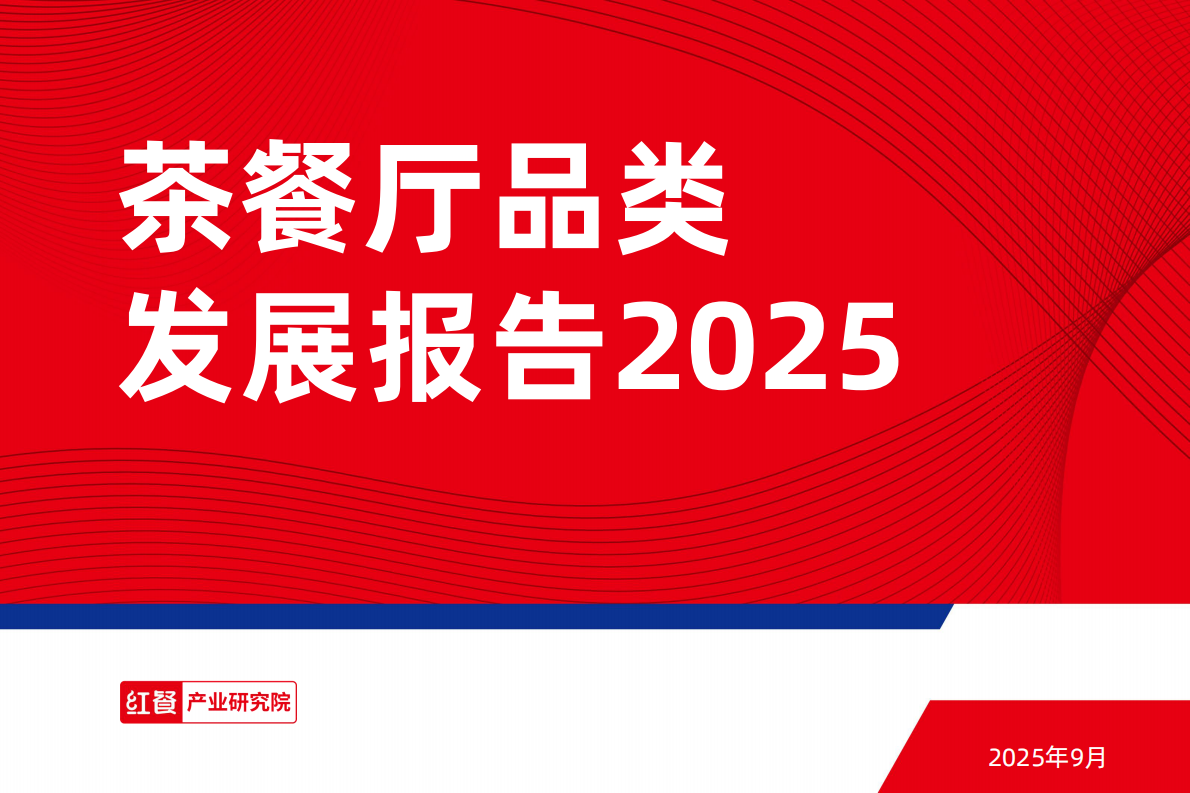 茶餐厅品类
发展报告2025

红餐 产业研究院

2025年9月